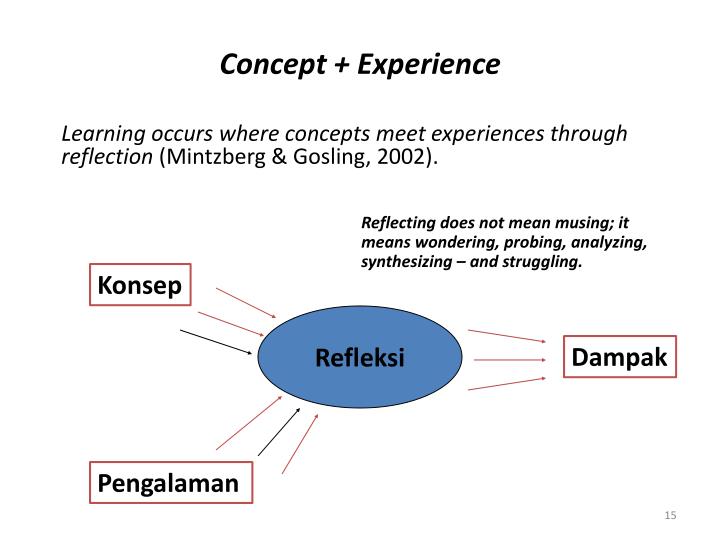 Concept + Experience

Learning occurs where concepts meet experiences through reflection (Mintzberg & Gosling, 2002).

Reflecting does not mean musing; it means wondering, probing, analyzing, synthesizing – and struggling.

Konsep

Refleksi

Dampak

Pengalaman

15